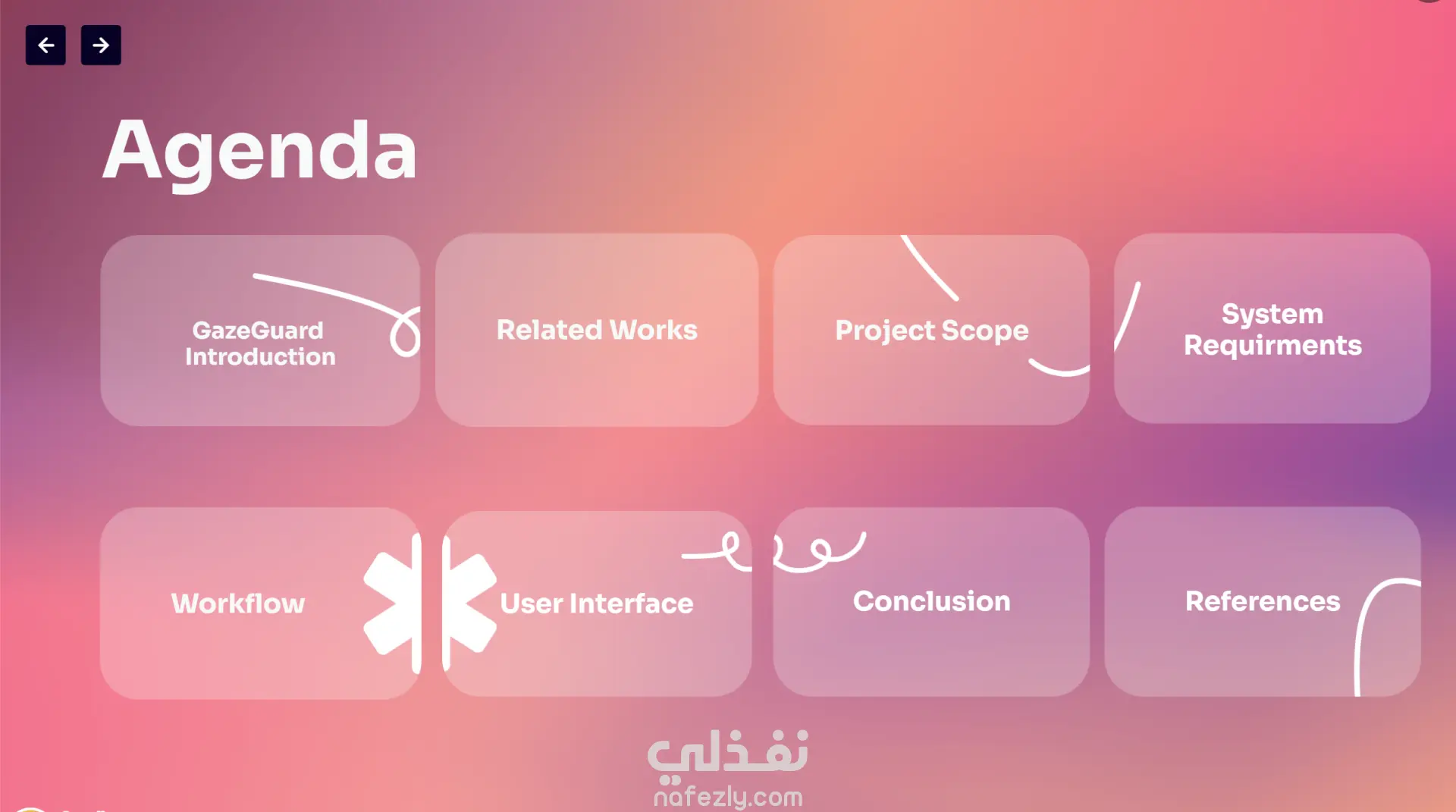 Agenda

GazeGuard Introduction

Related Works

Project Scope

System Requirments

Workflow

User Interface

Conclusion

References

نفذلي
nafezly.com